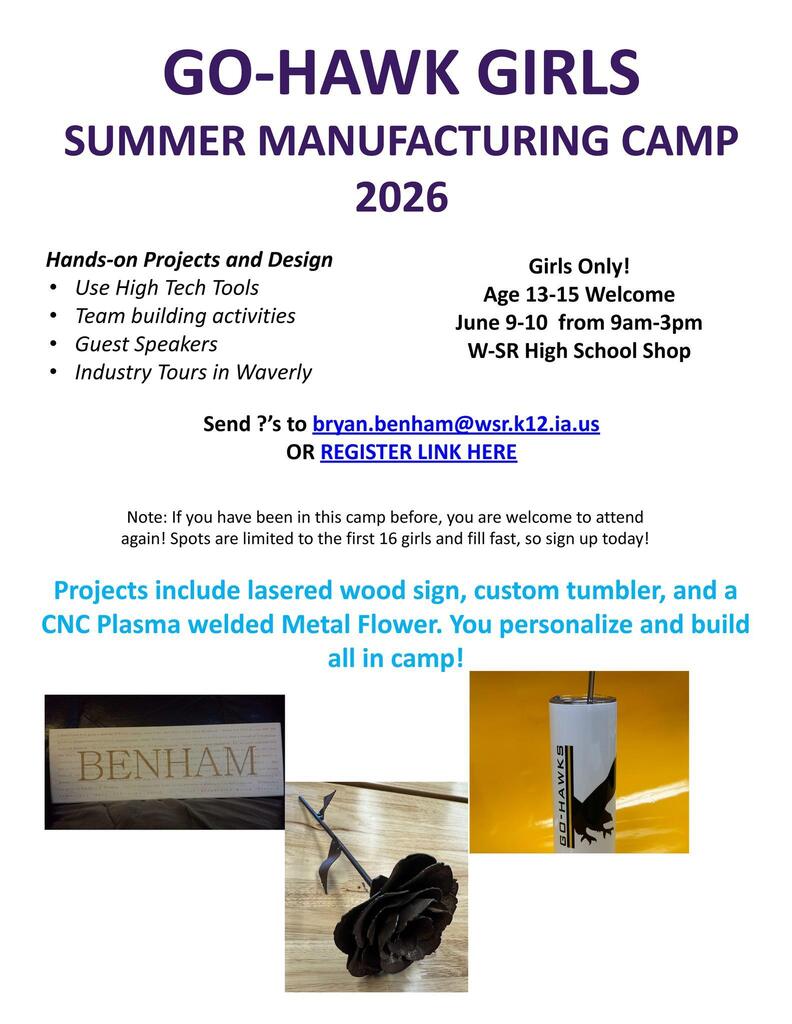 GO-HAWK GIRLS
SUMMER MANUFACTURING CAMP
2026

Hands-on Projects and Design
• Use High Tech Tools
• Team building activities
• Guest Speakers
• Industry Tours in Waverly

Girls Only!
Age 13-15 Welcome
June 9-10 from 9am-3pm
W-SR High School Shop

Send ?'s to bryan.benham@wsr.k12.ia.us
OR REGISTER LINK HERE

Note: If you have been in this camp before, you are welcome to attend again! Spots are limited to the first 16 girls and fill fast, so sign up today!

Projects include lasered wood sign, custom tumbler, and a CNC Plasma welded Metal Flower. You personalize and build all in camp!

BENHAM

GO-HAWKS